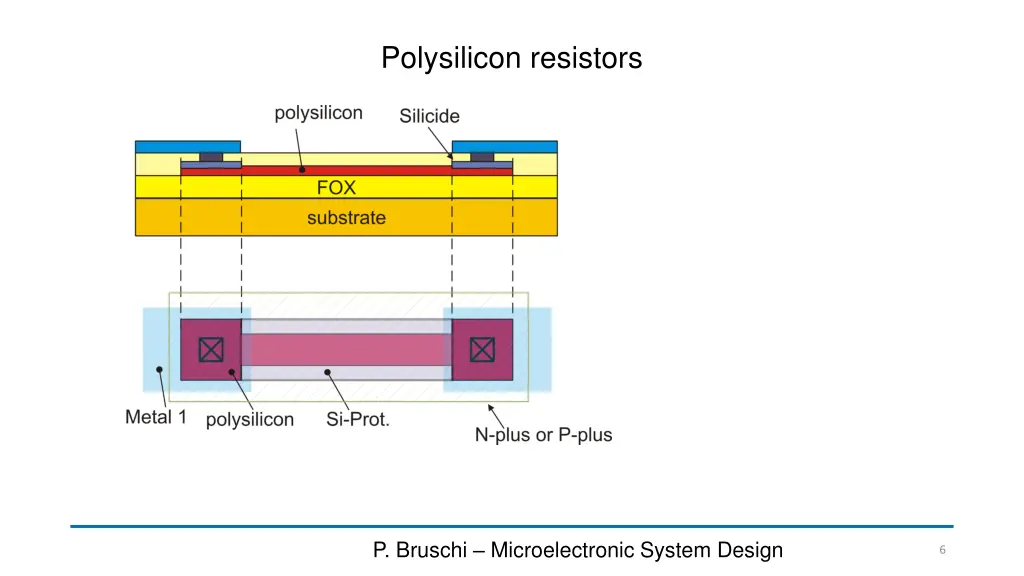 Polysilicon resistors

polysilicon

Silicide

FOX

substrate

Metal 1

polysilicon

Si-Prot.

N-plus or P-plus

P. Bruschi – Microelectronic System Design

6